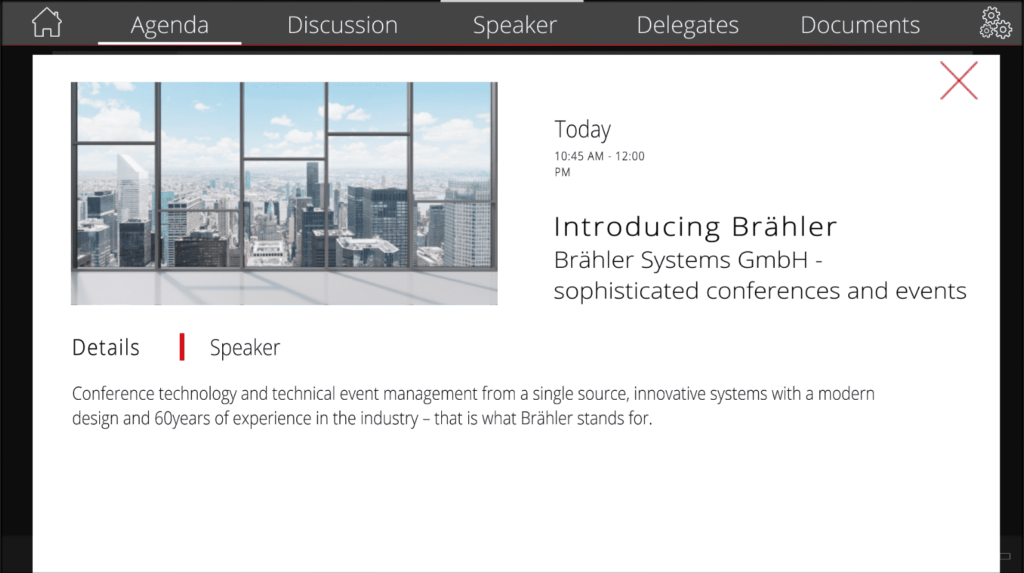 Agenda Discussion Speaker Delegates Documents

Today
10:45 AM - 12:00 PM

Introducing Brähler
Brähler Systems GmbH - sophisticated conferences and events

Details Speaker

Conference technology and technical event management from a single source, innovative systems with a modern design and 60years of experience in the industry – that is what Brähler stands for.